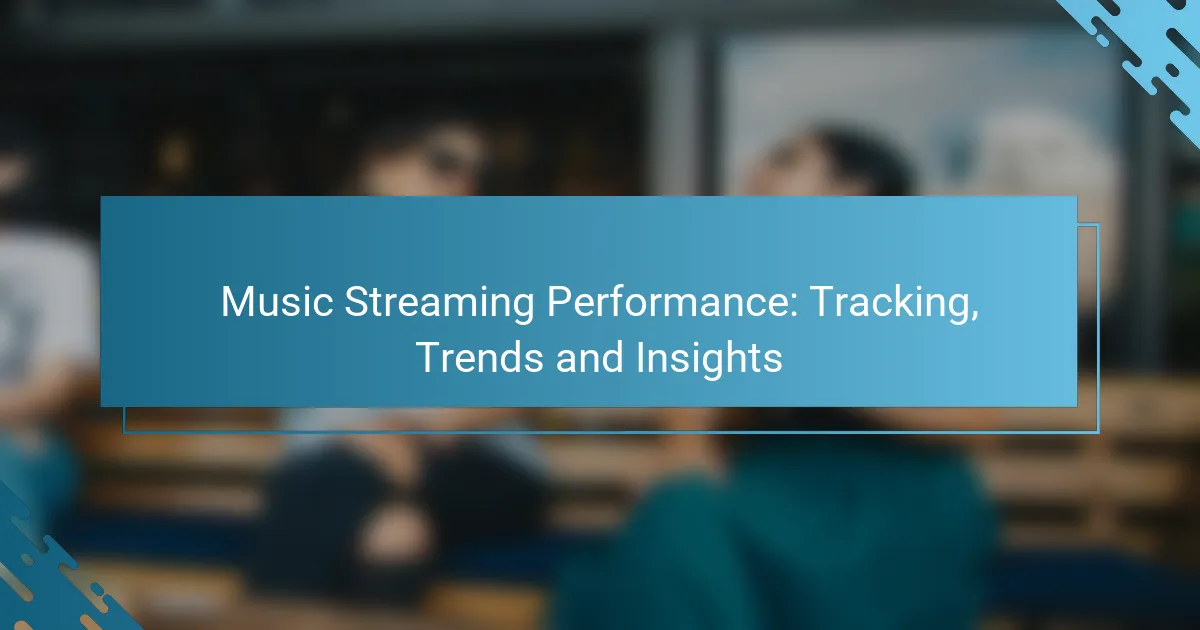 Music Streaming Performance: Tracking, Trends and Insights